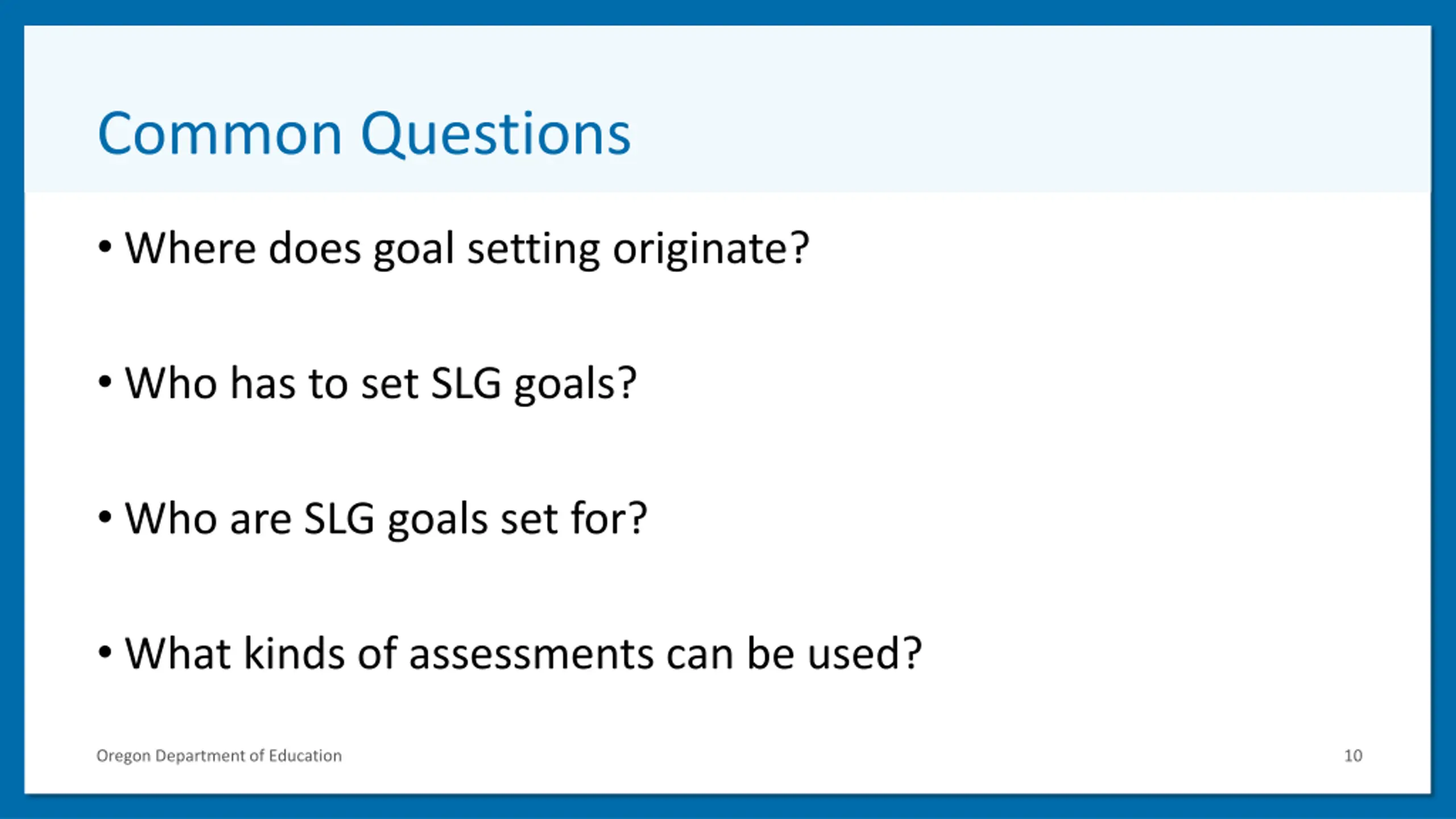 Common Questions

• Where does goal setting originate?

• Who has to set SLG goals?

• Who are SLG goals set for?

• What kinds of assessments can be used?

Oregon Department of Education

10